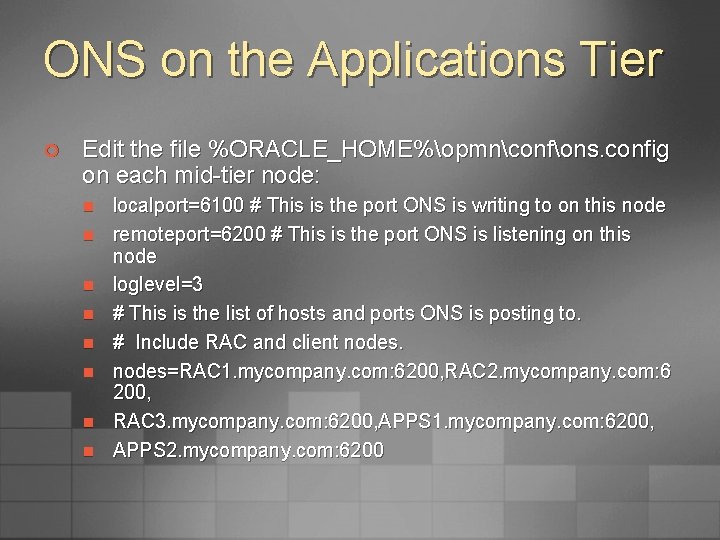 ONS on the Applications Tier

Edit the file %ORACLE_HOME%\opmn\conf\ons.config on each mid-tier node:

localport=6100 # This is the port ONS is writing to on this node

remoteport=6200 # This is the port ONS is listening on this node

loglevel=3

# This is the list of hosts and ports ONS is posting to.

# Include RAC and client nodes.

nodes=RAC1.mycompany.com:6200,RAC2.mycompany.com:6200,

RAC3.mycompany.com:6200,APPS1.mycompany.com:6200,

APPS2.mycompany.com:6200